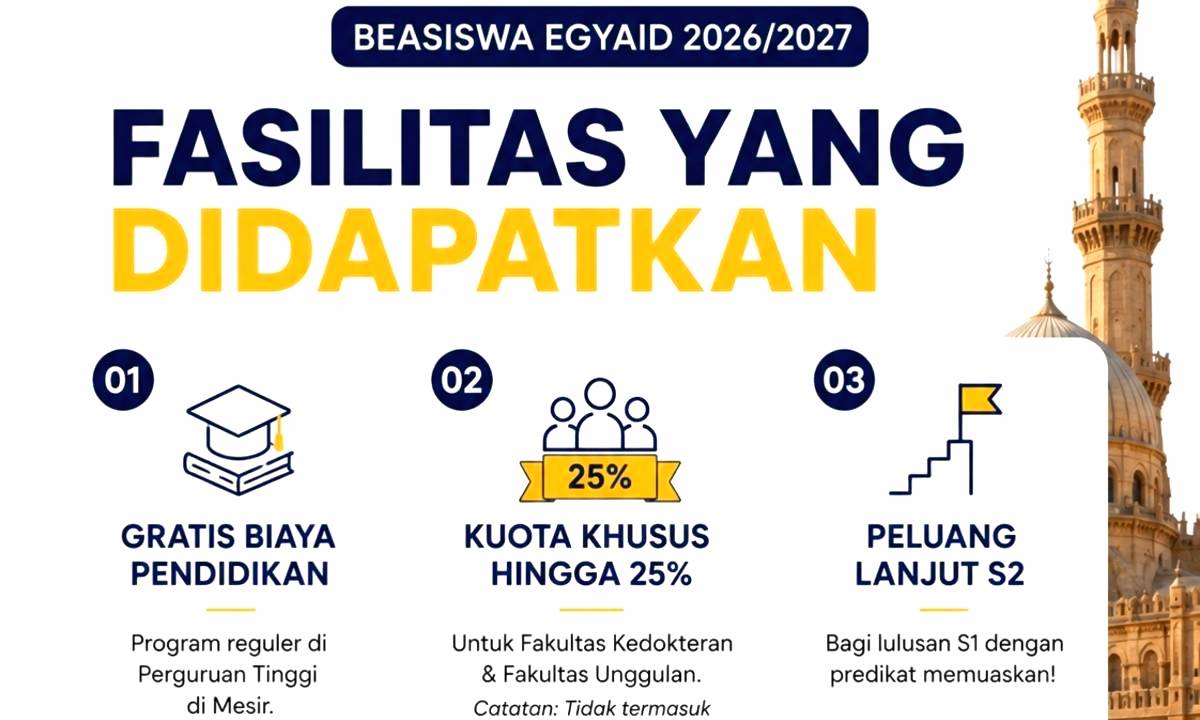 BEASISWA EGYAID 2026/2027

FASILITAS YANG DIDAPATKAN

01

GRATIS BIAYA PENDIDIKAN

Program reguler di Perguruan Tinggi di Mesir.

02

25%

KUOTA KHUSUS HINGGA 25%

Untuk Fakultas Kedokteran & Fakultas Unggulan.

Catatan: Tidak termasuk

03

PELUANG LANJUT S2

Bagi lulusan S1 dengan predikat memuaskan!